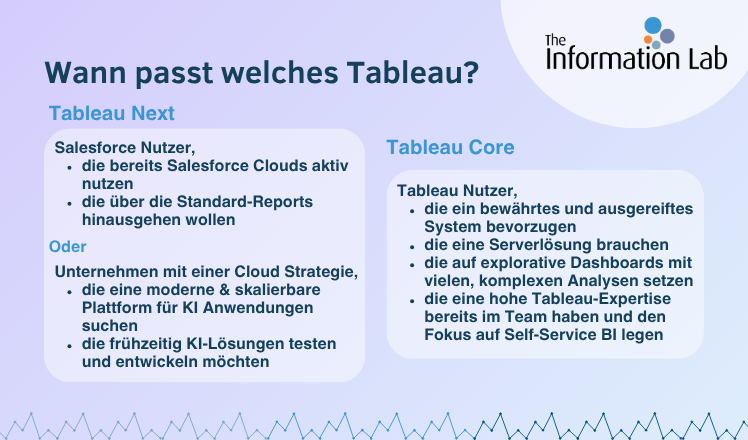 The Information Lab

Wann passt welches Tableau?

Tableau Next

Salesforce Nutzer,
- die bereits Salesforce Clouds aktiv nutzen
- die über die Standard-Reports hinausgehen wollen

Oder

Unternehmen mit einer Cloud Strategie,
- die eine moderne & skalierbare Plattform für KI Anwendungen suchen
- die frühzeitig KI-Lösungen testen und entwickeln möchten

Tableau Core

Tableau Nutzer,
- die ein bewährtes und ausgereiftes System bevorzugen
- die eine Serverlösung brauchen
- die auf explorative Dashboards mit vielen, komplexen Analysen setzen
- die eine hohe Tableau-Expertise bereits im Team haben und den Fokus auf Self-Service BI legen